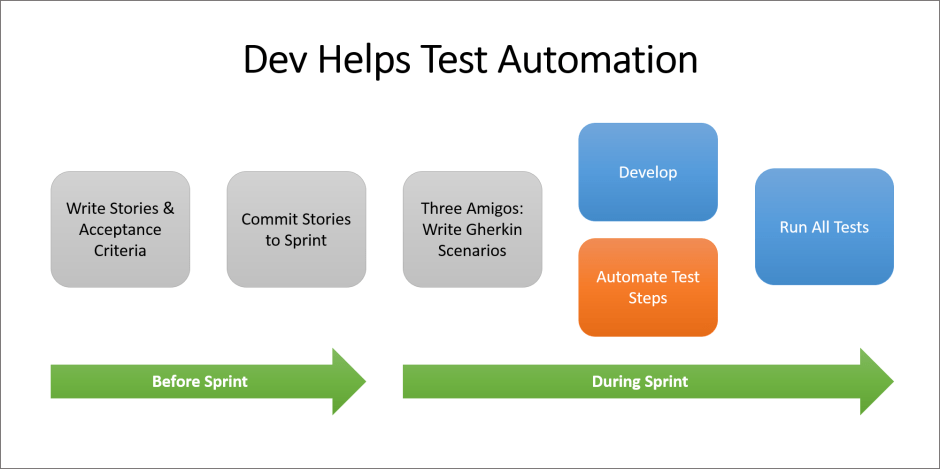 Dev Helps Test Automation

Write Stories & Acceptance Criteria

Commit Stories to Sprint

Three Amigos: Write Gherkin Scenarios

Develop

Automate Test Steps

Run All Tests

Before Sprint

During Sprint